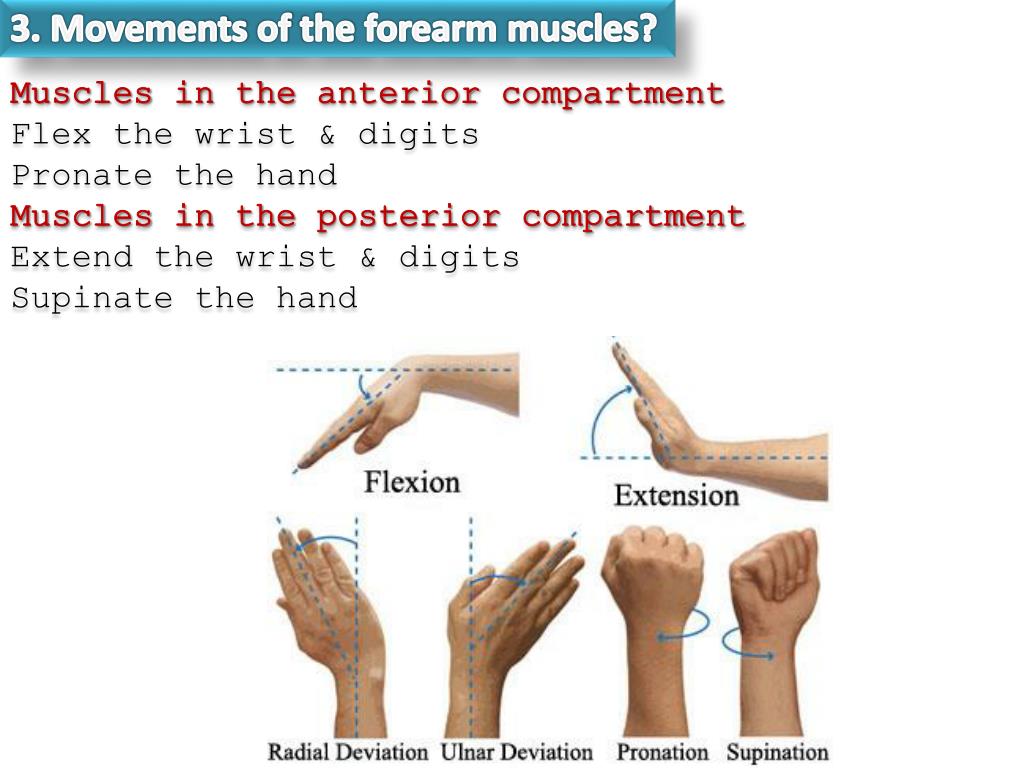 3. Movements of the forearm muscles?

Muscles in the anterior compartment
Flex the wrist & digits
Pronate the hand
Muscles in the posterior compartment
Extend the wrist & digits
Supinate the hand

Flexion
Extension
Radial Deviation
Ulnar Deviation
Pronation
Supination